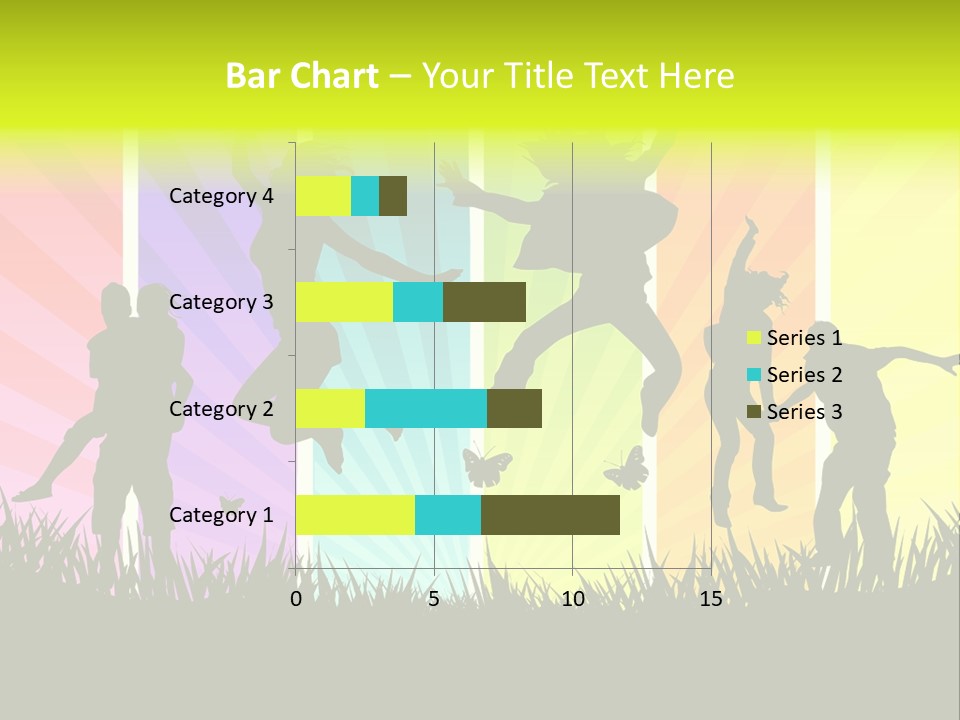 Bar Chart – Your Title Text Here

Category 4
Category 3
Category 2
Category 1

0
5
10
15

Series 1
Series 2
Series 3